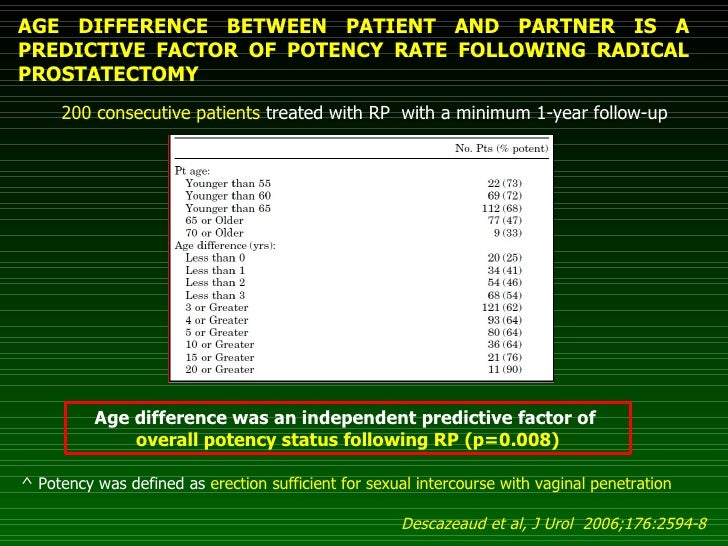 AGE DIFFERENCE BETWEEN PATIENT AND PARTNER IS A PREDICTIVE FACTOR OF POTENCY RATE FOLLOWING RADICAL PROSTATECTOMY

200 consecutive patients treated with RP with a minimum 1-year follow-up

| | No. Pts (% potent) |
|---|---|
| Pt age: | |
| Younger than 55 | 22 (73) |
| Younger than 60 | 69 (72) |
| Younger than 65 | 112 (68) |
| 65 or Older | 77 (47) |
| 70 or Older | 9 (33) |
| Age difference (yrs): | |
| Less than 0 | 20 (25) |
| Less than 1 | 34 (41) |
| Less than 2 | 54 (46) |
| Less than 3 | 68 (54) |
| 3 or Greater | 121 (62) |
| 4 or Greater | 93 (64) |
| 5 or Greater | 80 (64) |
| 10 or Greater | 36 (64) |
| 15 or Greater | 21 (76) |
| 20 or Greater | 11 (90) |

Age difference was an independent predictive factor of overall potency status following RP (p=0.008)

^ Potency was defined as erection sufficient for sexual intercourse with vaginal penetration

Descazeaud et al, J Urol 2006;176:2594-8